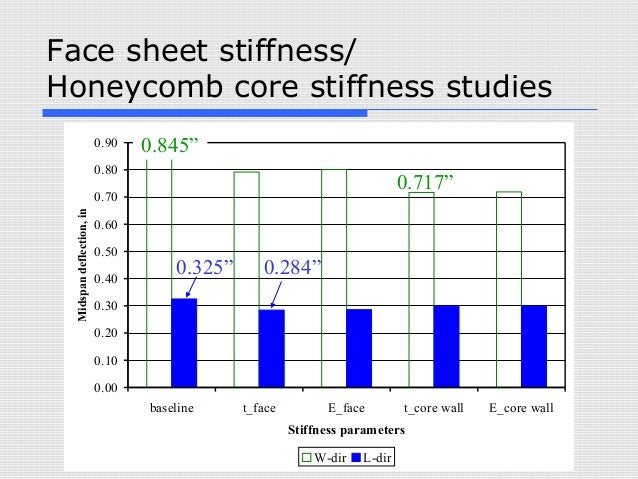 Face sheet stiffness/
Honeycomb core stiffness studies

0.90
0.80
0.70
0.60
0.50
0.40
0.30
0.20
0.10
0.00

Midspan deflection, in

0.845”
0.717”
0.325”
0.284”

baseline
t_face
E_face
t_core wall
E_core wall

Stiffness parameters

W-dir
L-dir